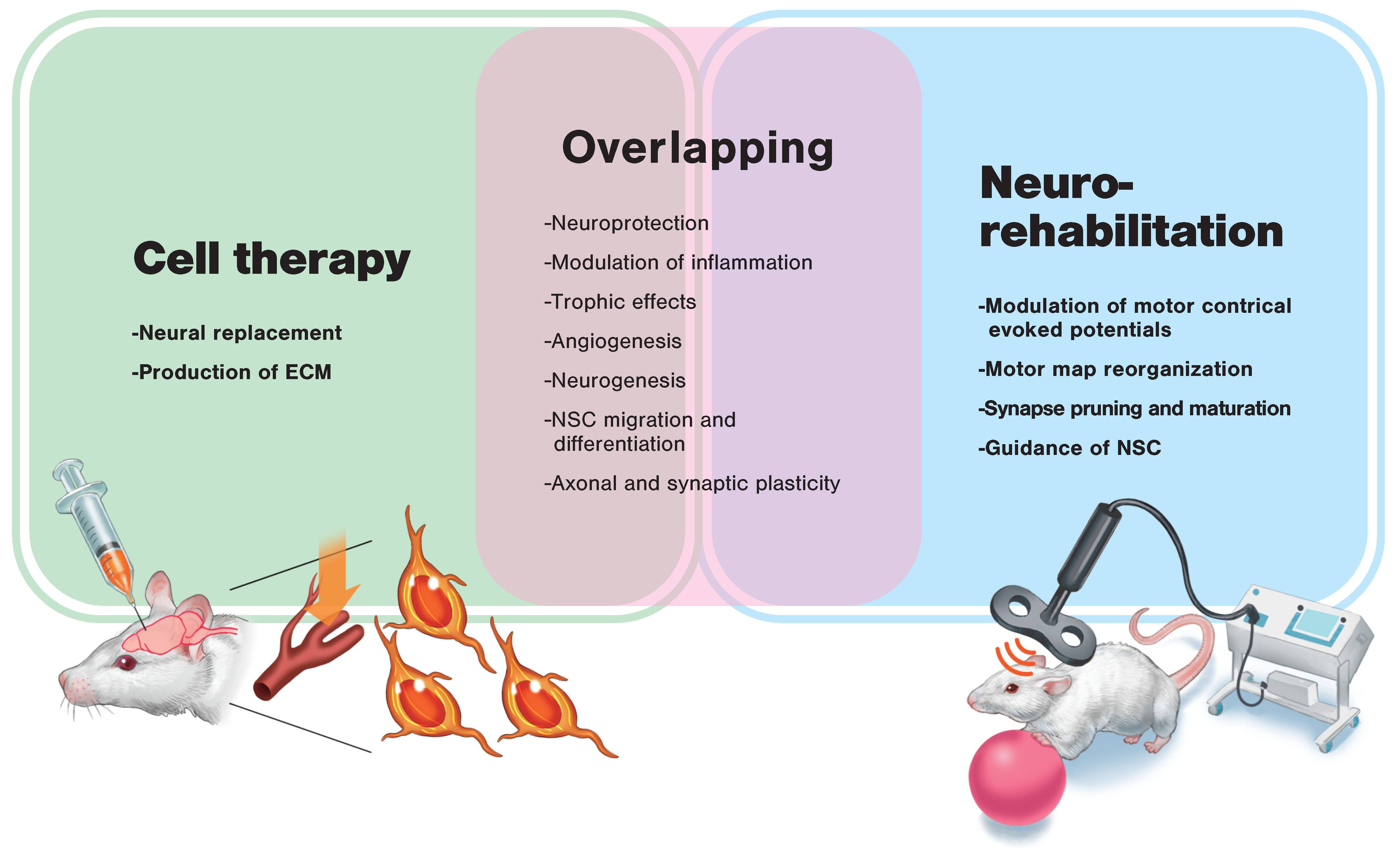 Cell therapy

-Neural replacement

-Production of ECM

Overlapping

-Neuroprotection

-Modulation of inflammation

-Trophic effects

-Angiogenesis

-Neurogenesis

-NSC migration and differentiation

-Axonal and synaptic plasticity

Neuro-rehabilitation

-Modulation of motor contrical evoked potentials

-Motor map reorganization

-Synapse pruning and maturation

-Guidance of NSC